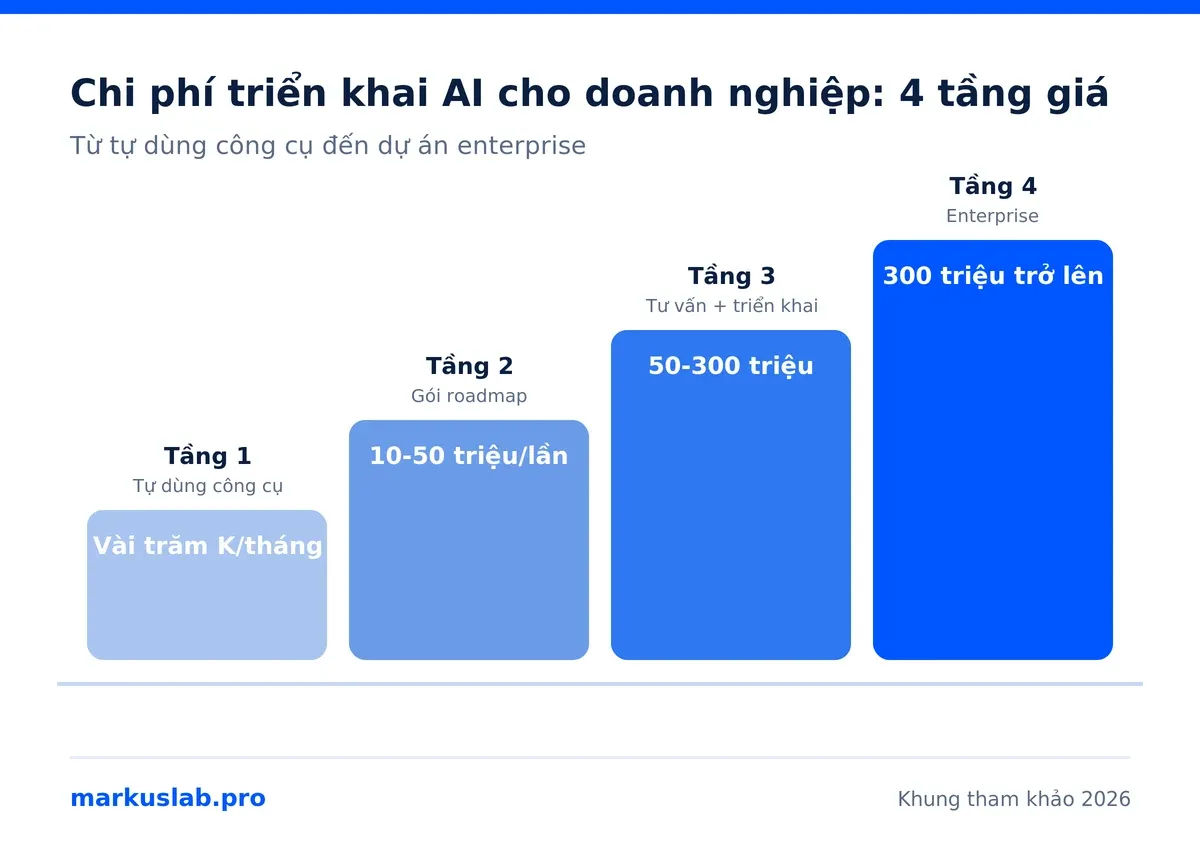 Chi phí triển khai AI cho doanh nghiệp: 4 tầng giá

Từ tự dùng công cụ đến dự án enterprise

Tầng 1
Tự dùng công cụ
Vài trăm K/tháng

Tầng 2
Gói roadmap
10-50 triệu/lần

Tầng 3
Tư vấn + triển khai
50-300 triệu

Tầng 4
Enterprise
300 triệu trở lên

markuslab.pro

Khung tham khảo 2026